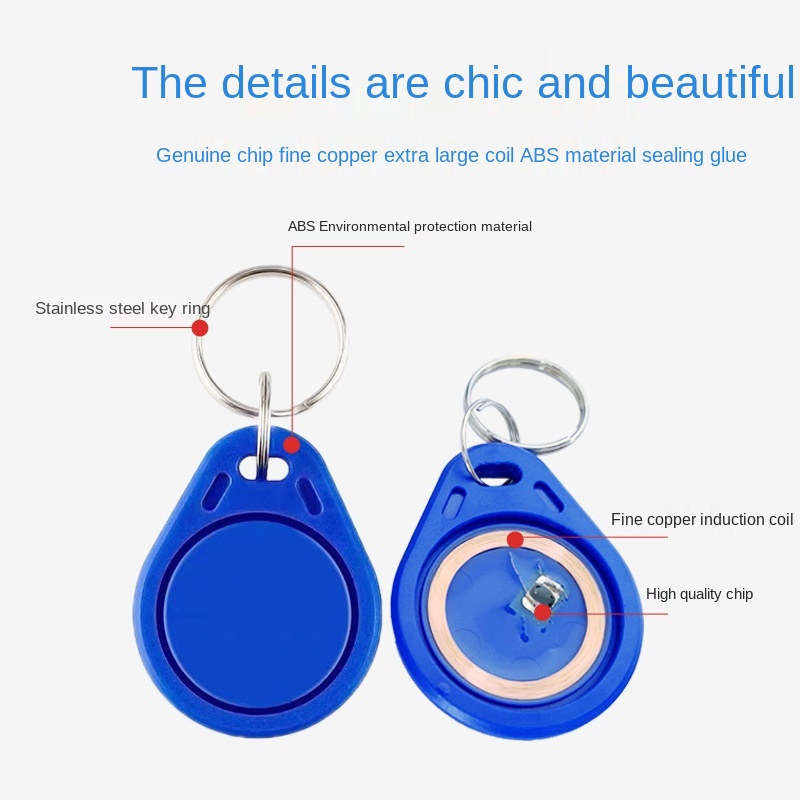 The details are chic and beautiful

Genuine chip fine copper extra large coil ABS material sealing glue

ABS Environmental protection material

Stainless steel key ring

Fine copper induction coil

High quality chip